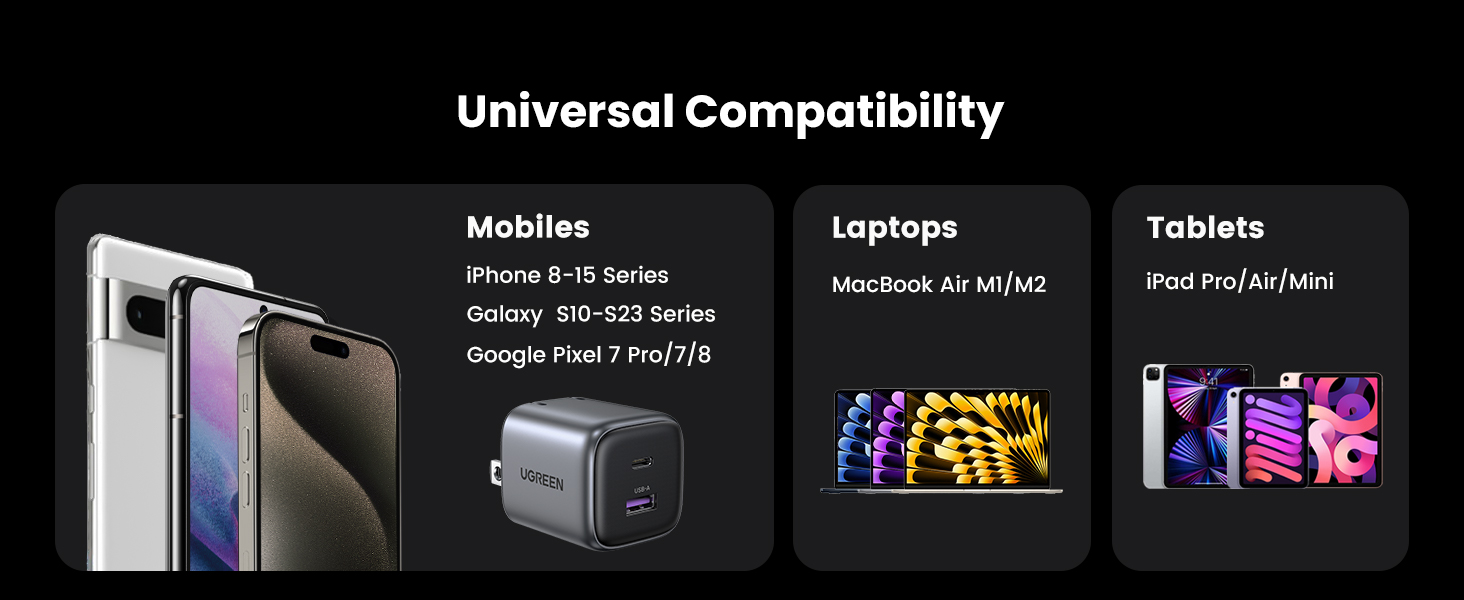 Universal Compatibility

Mobiles
iPhone 8-15 Series
Galaxy S10-S23 Series
Google Pixel 7 Pro/7/8

UGREEN
USB-A

Laptops
MacBook Air M1/M2

Tablets
iPad Pro/Air/Mini

9:41